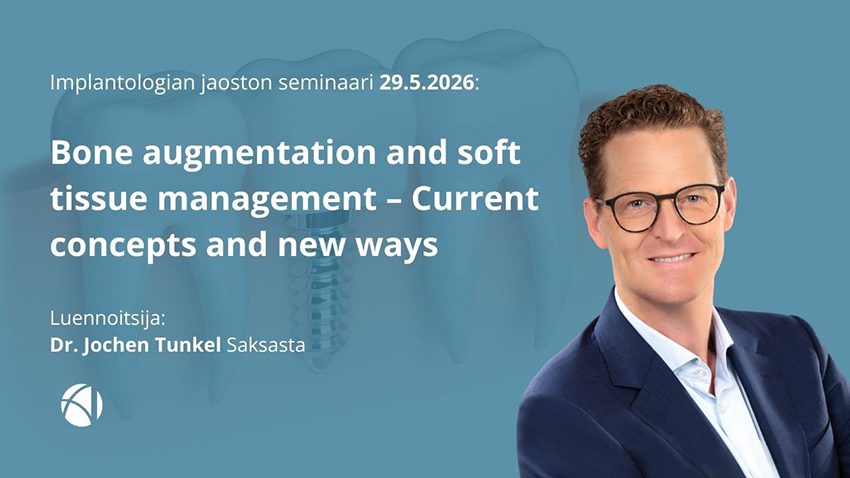 Implantologian jaoston seminaari 29.5.2026:

Bone augmentation and soft tissue management – Current concepts and new ways

Luennoitsija:
Dr. Jochen Tunkel Saksasta